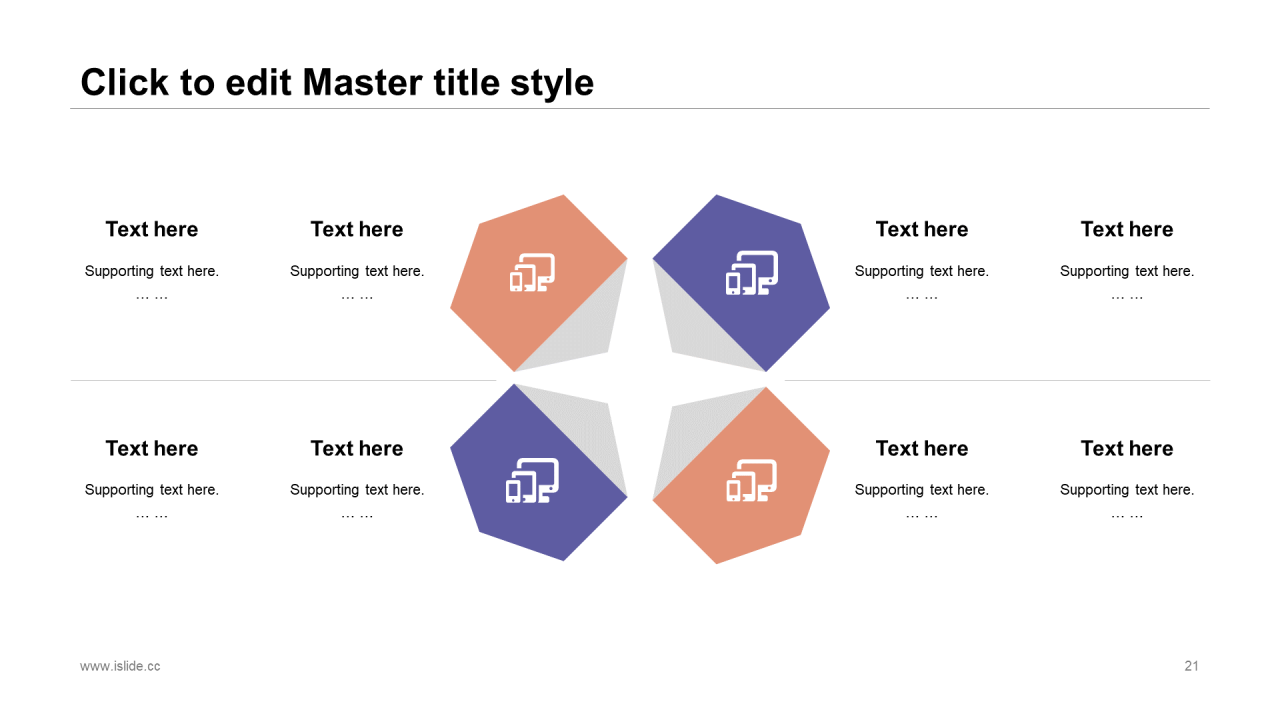 Click to edit Master title style

Text here

Supporting text here.
… …

Text here

Supporting text here.
… …

Text here

Supporting text here.
… …

Text here

Supporting text here.
… …

Text here

Supporting text here.
… …

Text here

Supporting text here.
… …

Text here

Supporting text here.
… …

Text here

Supporting text here.
… …

www.islide.cc

21